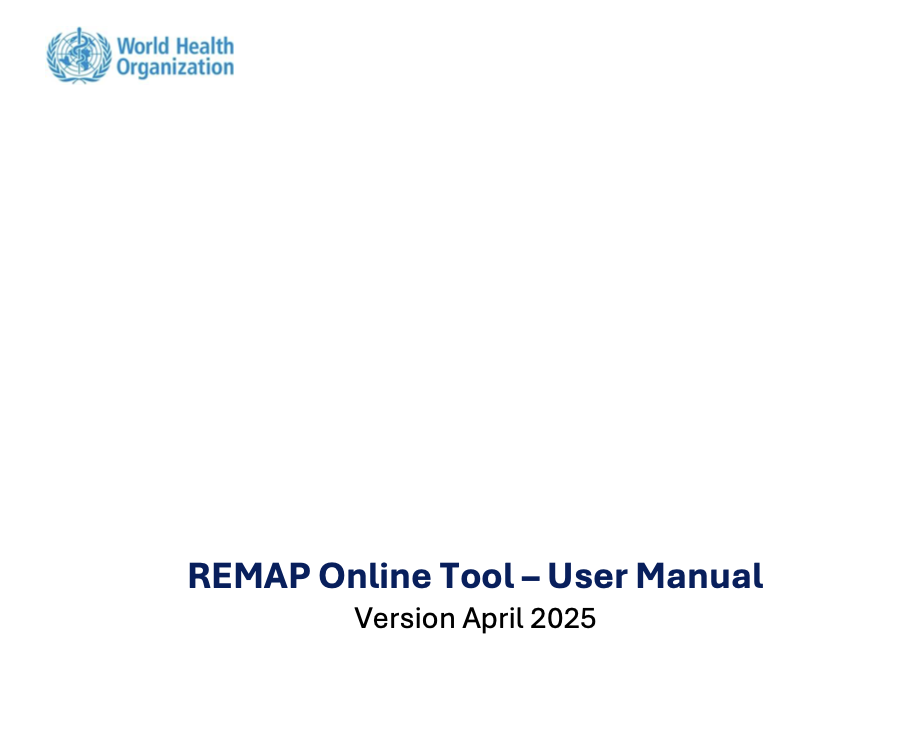 World Health Organization

REMAP Online Tool – User Manual
Version April 2025